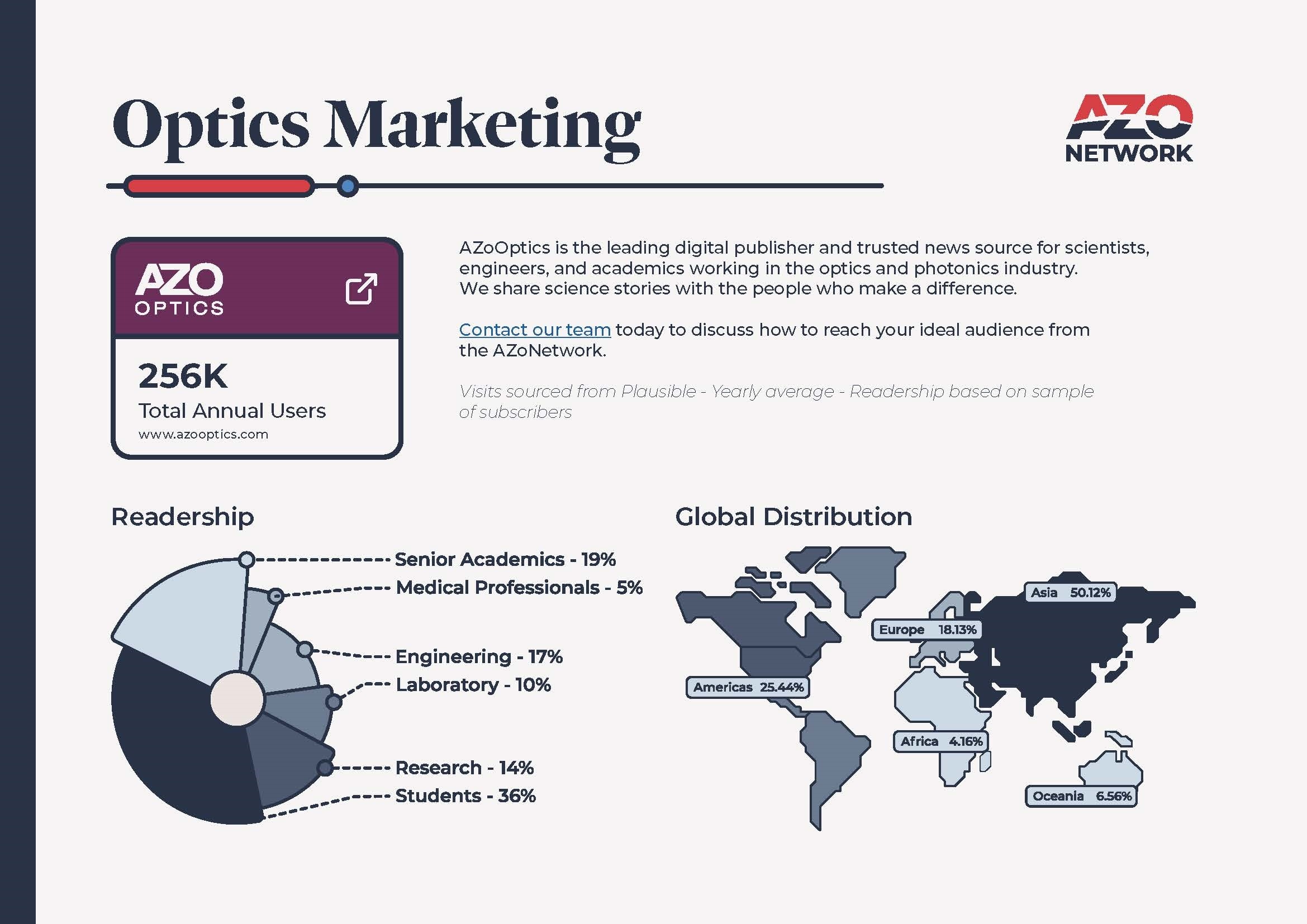 Optics Marketing

AZO NETWORK

AZO OPTICS

256K
Total Annual Users
www.azooptics.com

AZoOptics is the leading digital publisher and trusted news source for scientists, engineers, and academics working in the optics and photonics industry. We share science stories with the people who make a difference.

Contact our team today to discuss how to reach your ideal audience from the AZoNetwork.

Visits sourced from Plausible - Yearly average - Readership based on sample of subscribers

Readership

Senior Academics - 19%
Medical Professionals - 5%
Engineering - 17%
Laboratory - 10%
Research - 14%
Students - 36%

Global Distribution

Asia 50.12%
Europe 18.13%
Americas 25.44%
Africa 4.16%
Oceania 6.56%